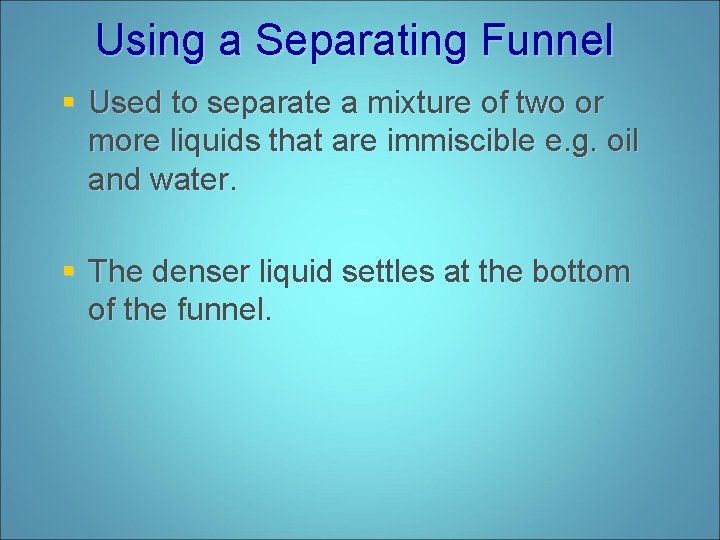 Using a Separating Funnel

▪ Used to separate a mixture of two or more liquids that are immiscible e.g. oil and water.

▪ The denser liquid settles at the bottom of the funnel.